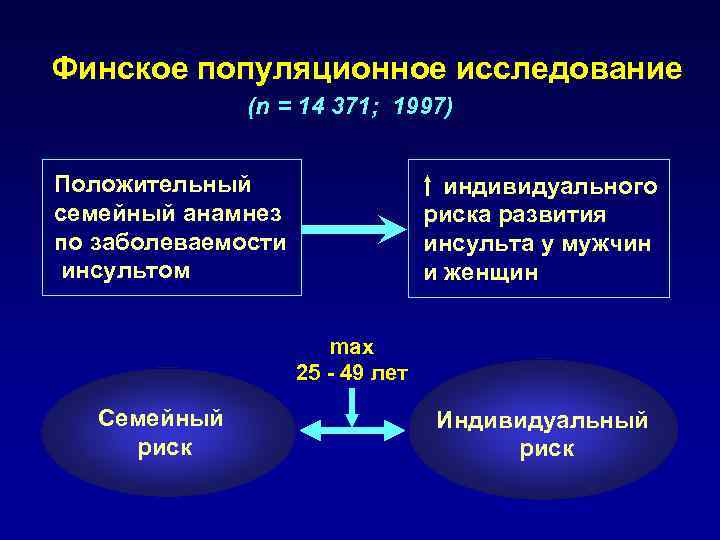 Финское популяционное исследование
(n = 14 371; 1997)

Положительный семейный анамнез по заболеваемости инсультом

↑ индивидуального риска развития инсульта у мужчин и женщин

max
25 - 49 лет

Семейный риск

Индивидуальный риск